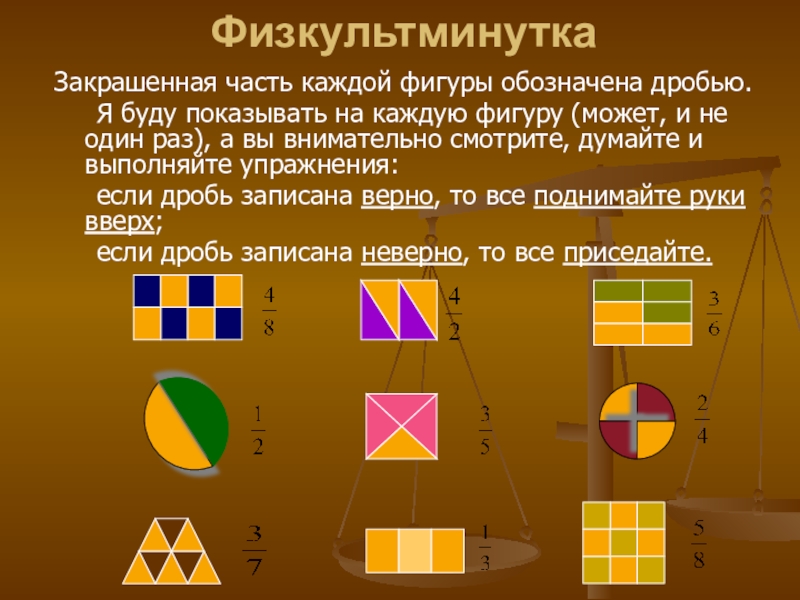 Физкультминутка

Закрашенная часть каждой фигуры обозначена дробью.

Я буду показывать на каждую фигуру (может, и не один раз), а вы внимательно смотрите, думайте и выполняйте упражнения:

если дробь записана верно, то все поднимайте руки вверх;

если дробь записана неверно, то все приседайте.

$\frac{4}{8}$

$\frac{4}{2}$

$\frac{3}{6}$

$\frac{1}{2}$

$\frac{3}{5}$

$\frac{2}{4}$

$\frac{3}{7}$

$\frac{1}{3}$

$\frac{5}{8}$